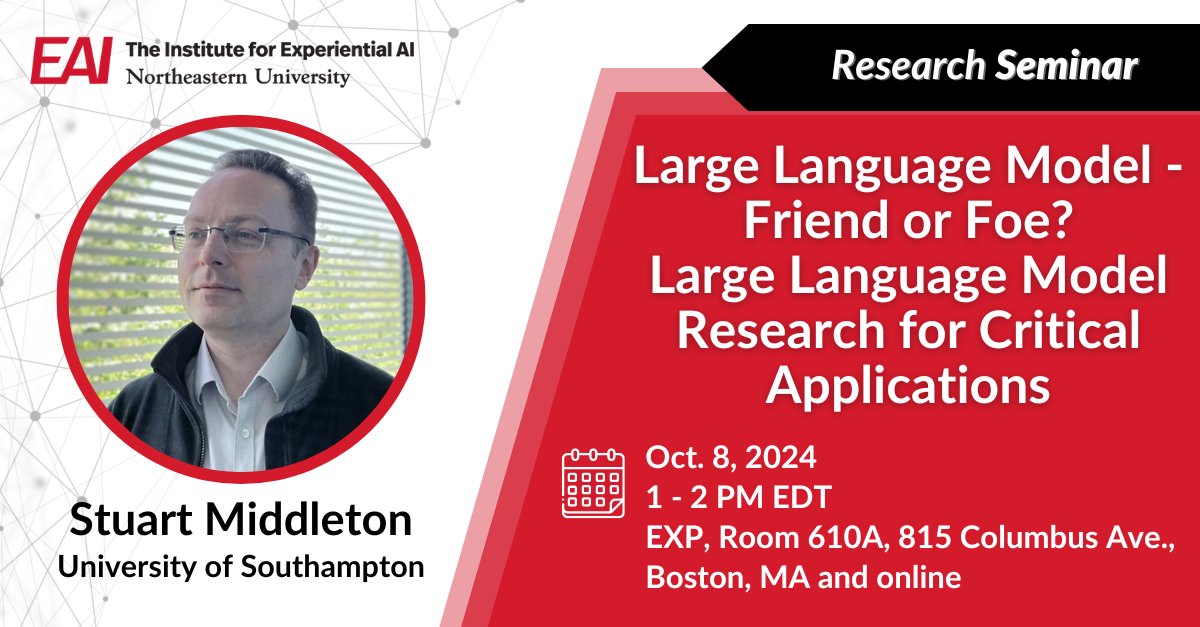 EAI The Institute for Experiential AI
Northeastern University

Research Seminar

Large Language Model - Friend or Foe? Large Language Model Research for Critical Applications

Oct. 8, 2024
1 - 2 PM EDT
EXP, Room 610A, 815 Columbus Ave., Boston, MA and online

Stuart Middleton
University of Southampton